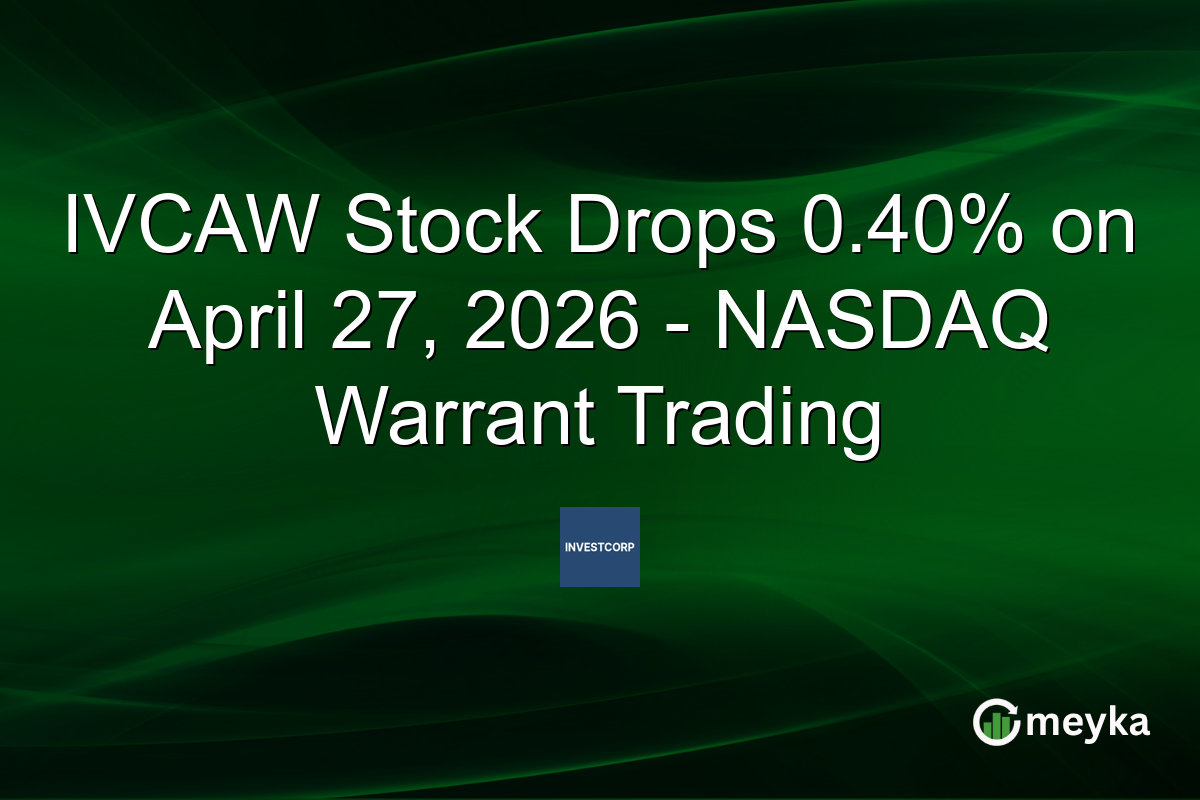 IVCAW Stock Drops 0.40% on April 27, 2026 - NASDAQ Warrant Trading

INVESTCORP

meyka